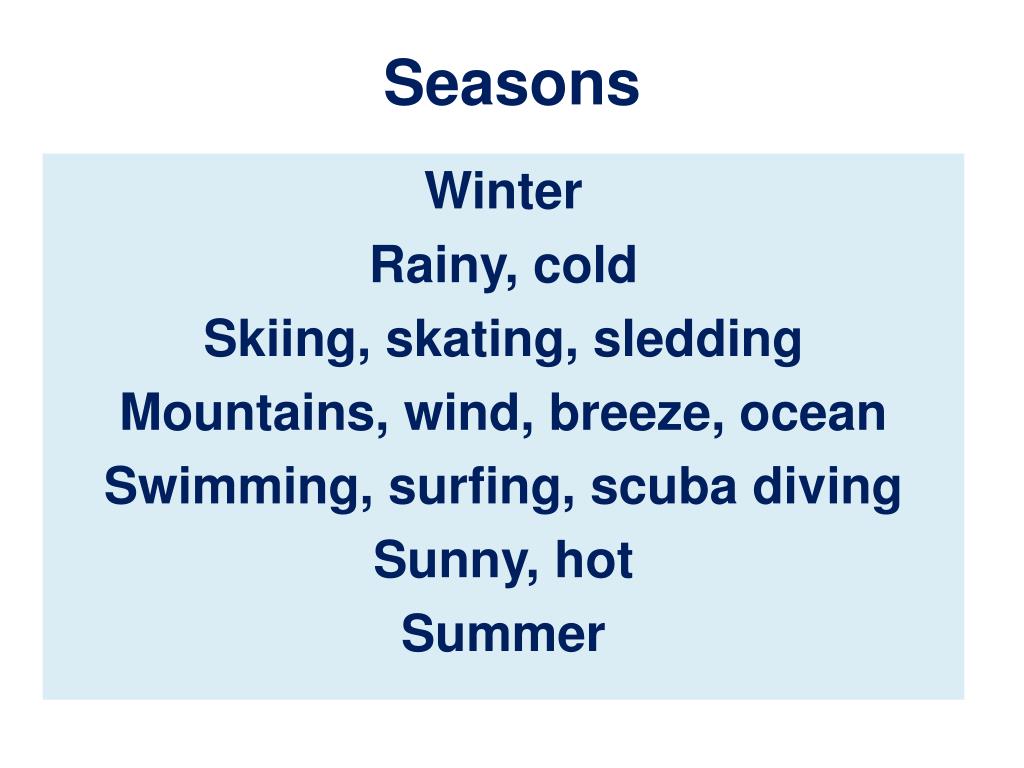 Seasons

Winter
Rainy, cold
Skiing, skating, sledding
Mountains, wind, breeze, ocean
Swimming, surfing, scuba diving
Sunny, hot
Summer